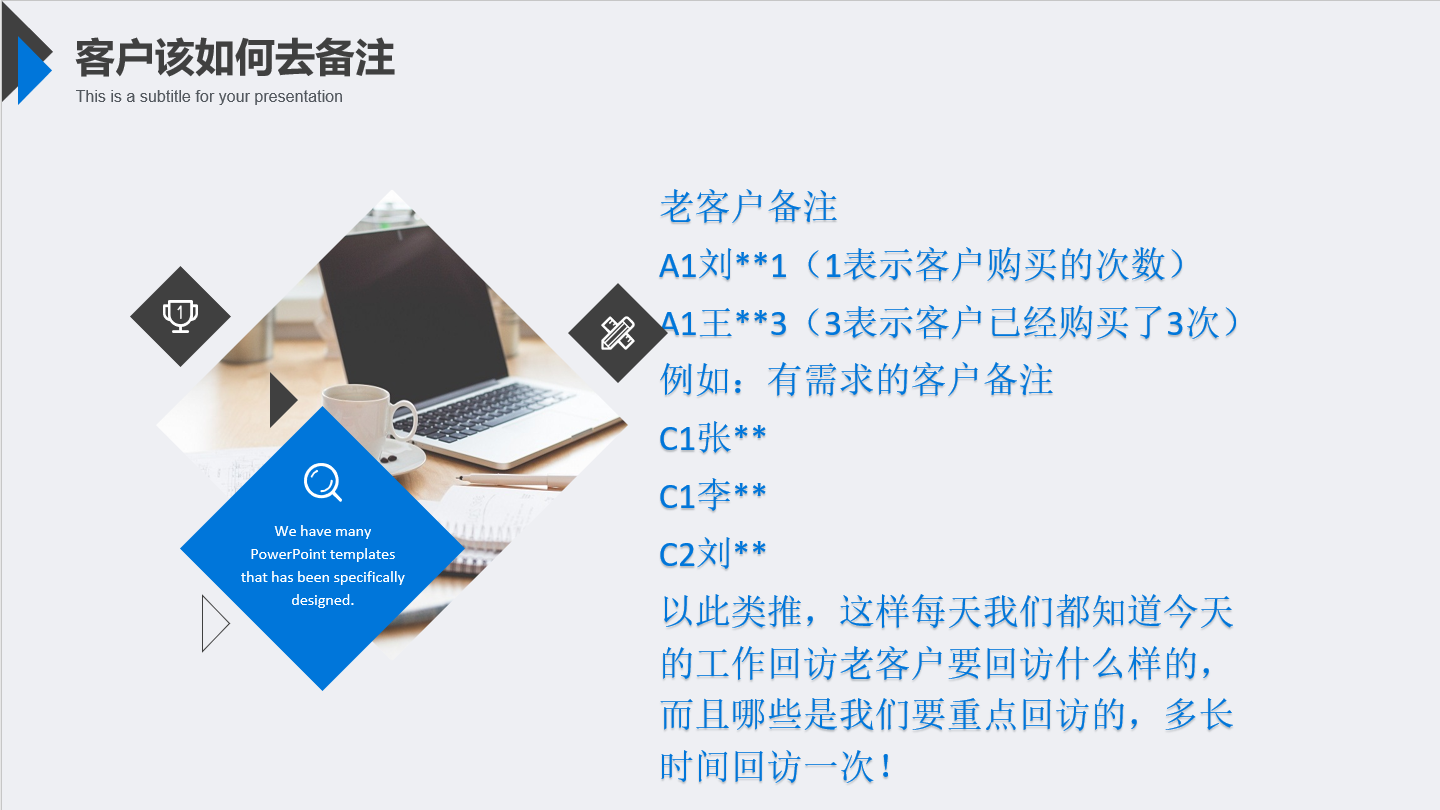 客户该如何去备注
This is a subtitle for your presentation

1

We have many PowerPoint templates that has been specifically designed.

老客户备注
A1刘**1（1表示客户购买的次数）
A1王**3（3表示客户已经购买了3次）
例如：有需求的客户备注
C1张**
C1李**
C2刘**
以此类推，这样每天我们都知道今天的工作回访老客户要回访什么样的，而且哪些是我们要重点回访的，多长时间回访一次！